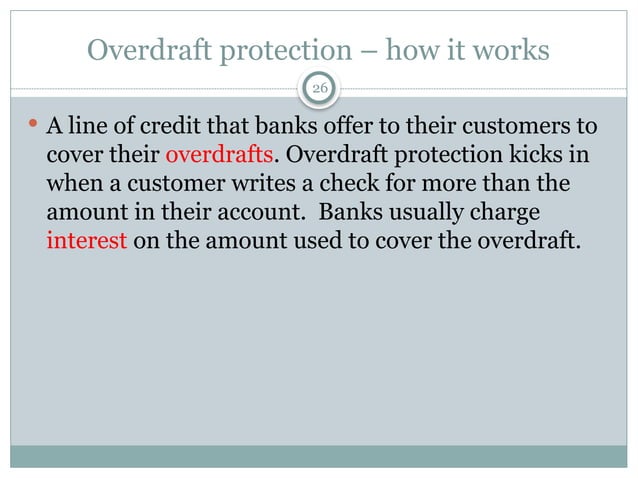 Overdraft protection – how it works

26

• A line of credit that banks offer to their customers to cover their overdrafts. Overdraft protection kicks in when a customer writes a check for more than the amount in their account. Banks usually charge interest on the amount used to cover the overdraft.